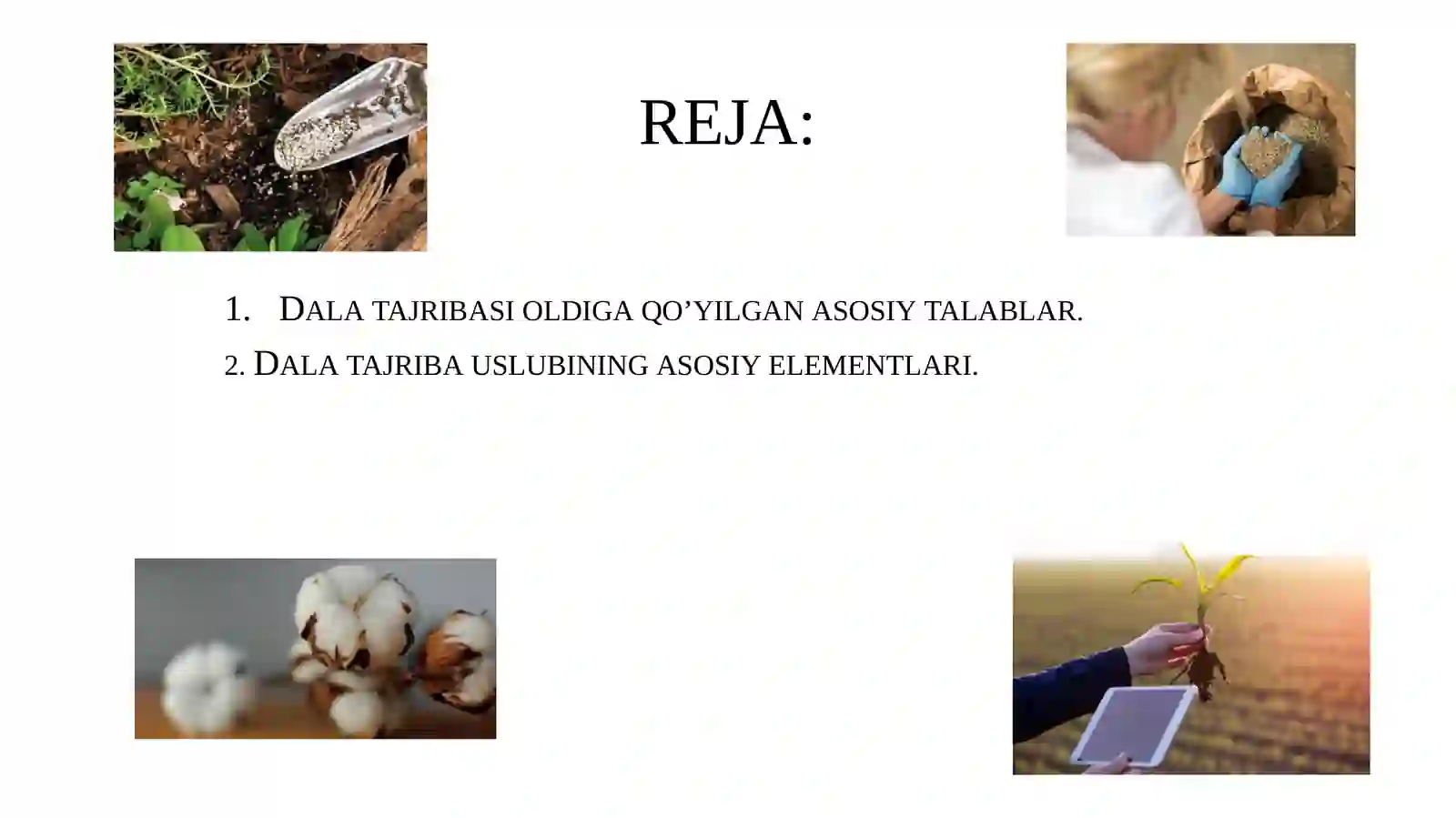 REJA:

1. DALA TAJRIBASI OLDIGA QO’YILGAN ASOSIY TALABLAR.

2. DALA TAJRIBA USLUBINING ASOSIY ELEMENTLARI.